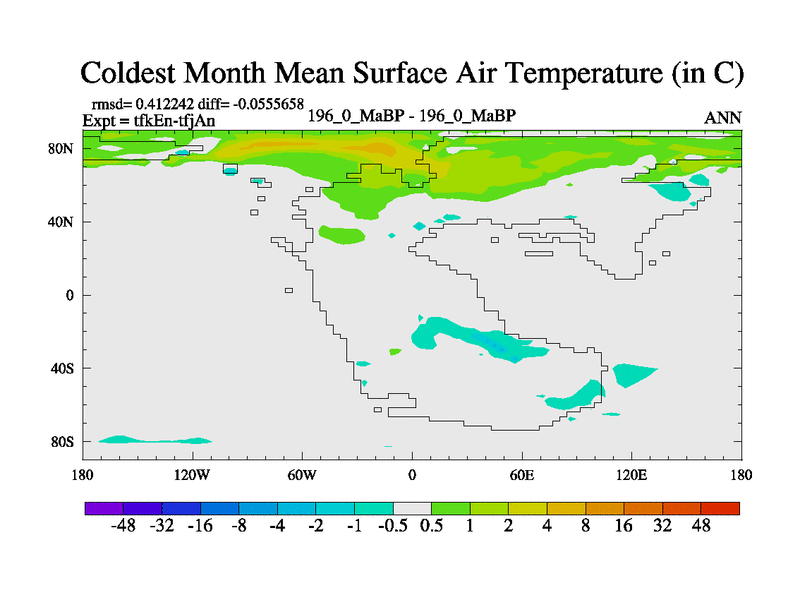 Coldest Month Mean Surface Air Temperature (in C)

rmsd= 0.412242 diff= -0.0555658
Expt = tfkEn-tfjAn

196_0_MaBP - 196_0_MaBP

ANN

80N
40N
0
40S
80S

180
120W
60W
0
60E
120E
180

-48 -32 -16 -8 -4 -2 -1 -0.5 0.5 1 2 4 8 16 32 48